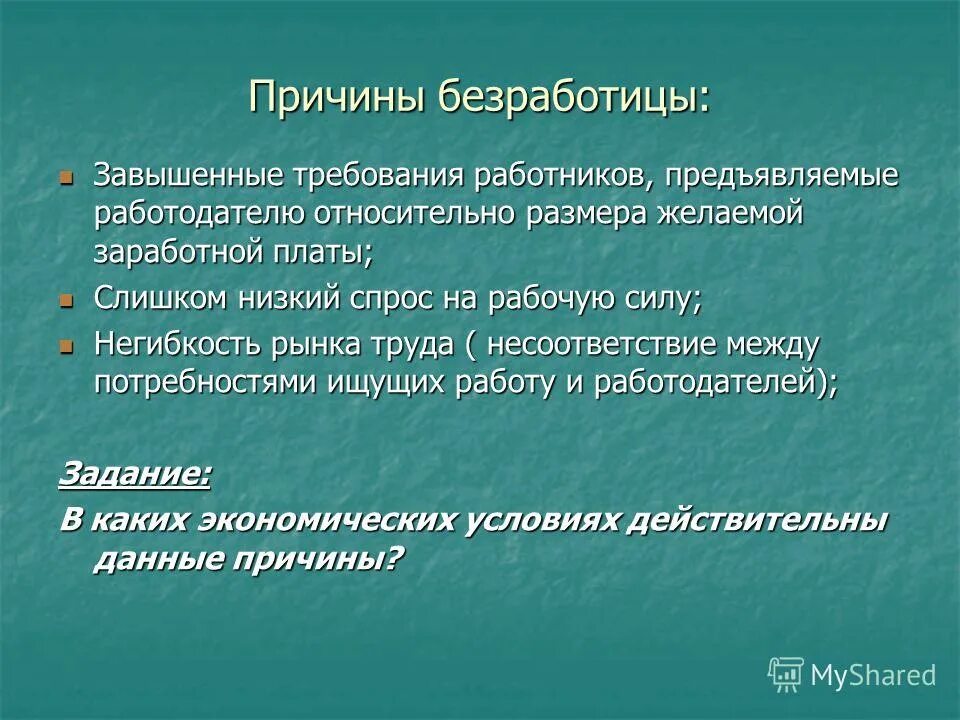 Причины безработицы:

Завышенные требования работников, предъявляемые работодателю относительно размера желаемой заработной платы;

Слишком низкий спрос на рабочую силу;

Негибкость рынка труда ( несоответствие между потребностями ищущих работу и работодателей);

Задание:

В каких экономических условиях действительны данные причины?

MyShared